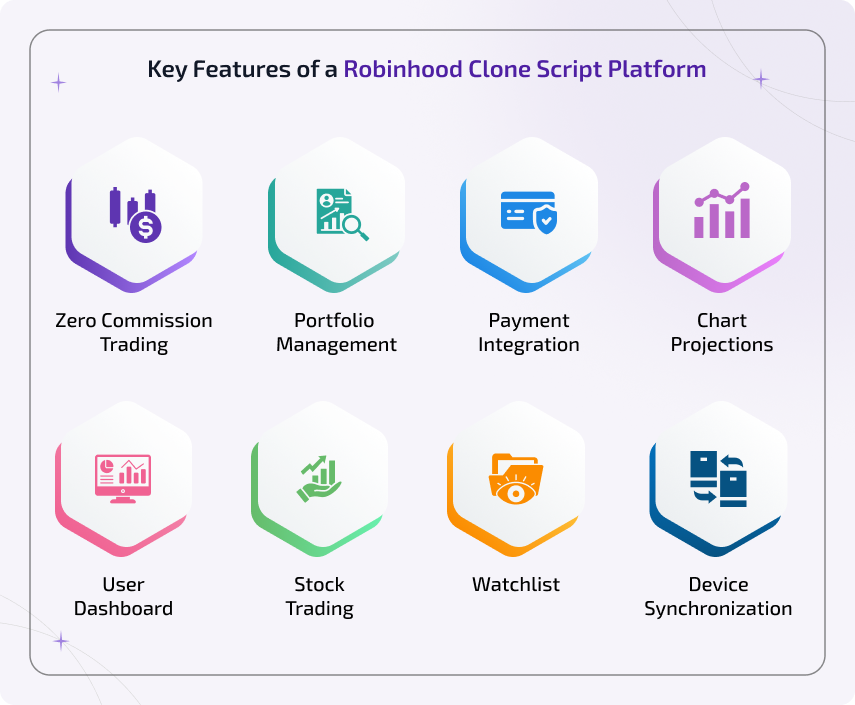 Key Features of a Robinhood Clone Script Platform

Zero Commission Trading

Portfolio Management

Payment Integration

Chart Projections

User Dashboard

Stock Trading

Watchlist

Device Synchronization